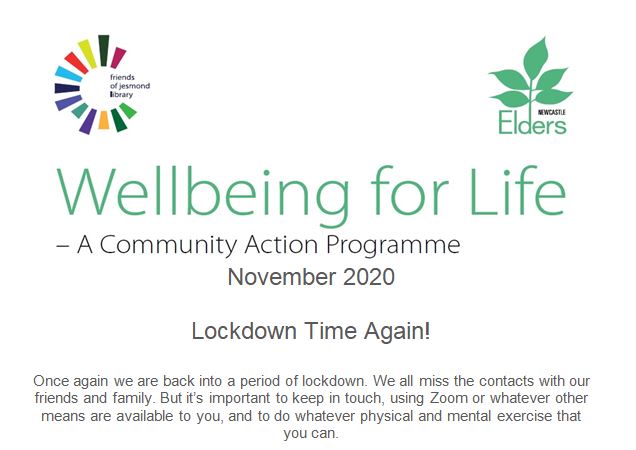 friends of jesmond library

NEWCASTLE Elders

Wellbeing for Life

– A Community Action Programme

November 2020

Lockdown Time Again!

Once again we are back into a period of lockdown. We all miss the contacts with our friends and family. But it's important to keep in touch, using Zoom or whatever other means are available to you, and to do whatever physical and mental exercise that you can.